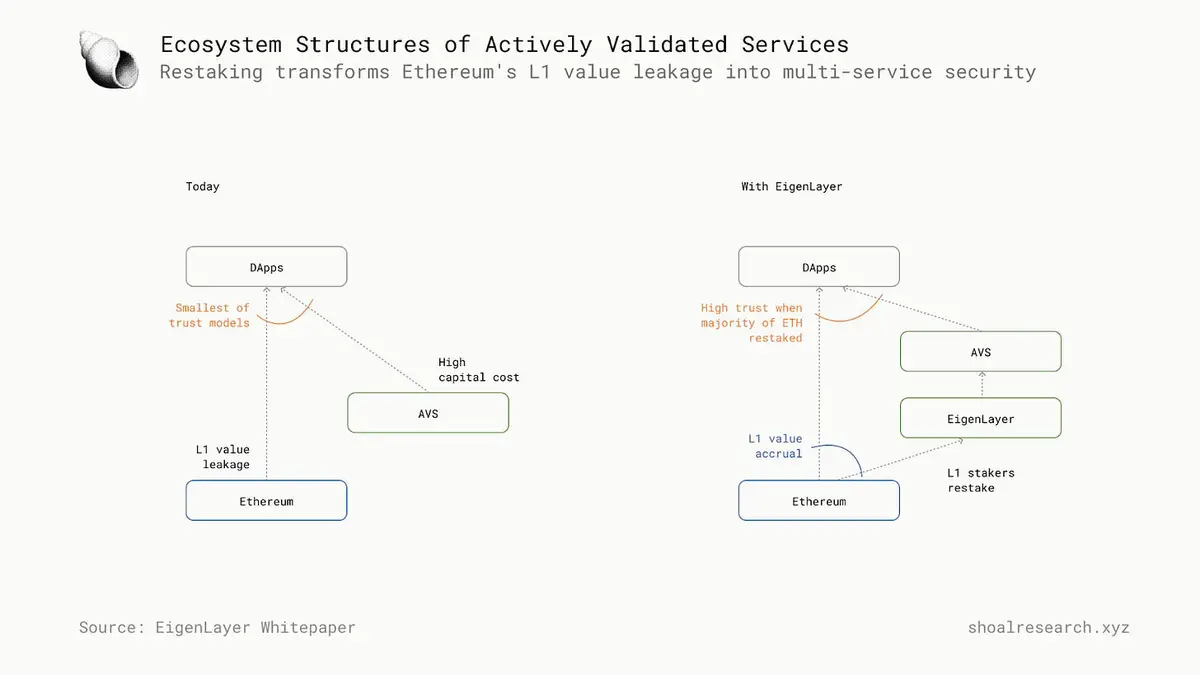 Ecosystem Structures of Actively Validated Services
Restaking transforms Ethereum's L1 value leakage into multi-service security

Today

DApps

Smallest of trust models

High capital cost

AVS

L1 value leakage

Ethereum

With EigenLayer

DApps

High trust when majority of ETH restaked

AVS

EigenLayer

L1 value accrual

L1 stakers restake

Ethereum

Source: EigenLayer Whitepaper

shoalresearch.xyz